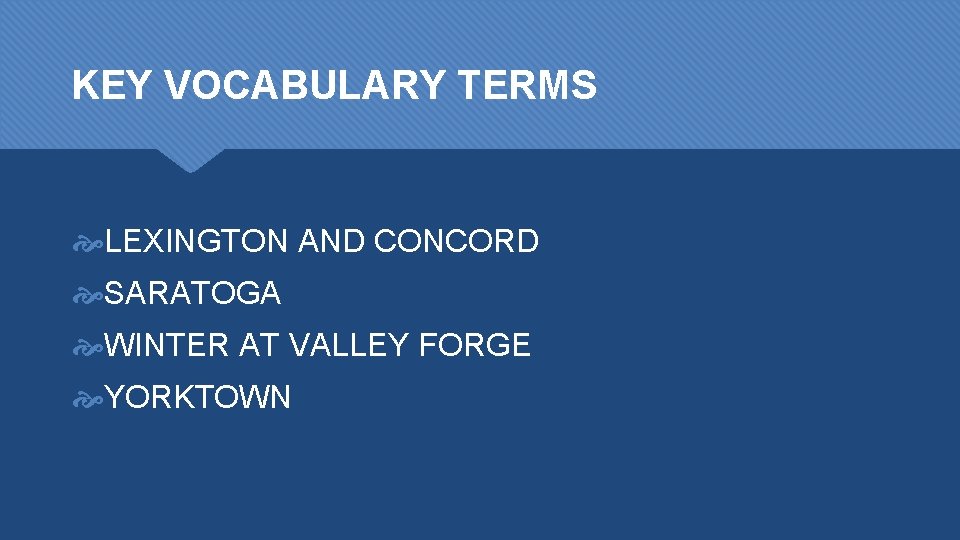 KEY VOCABULARY TERMS

LEXINGTON AND CONCORD
SARATOGA
WINTER AT VALLEY FORGE
YORKTOWN